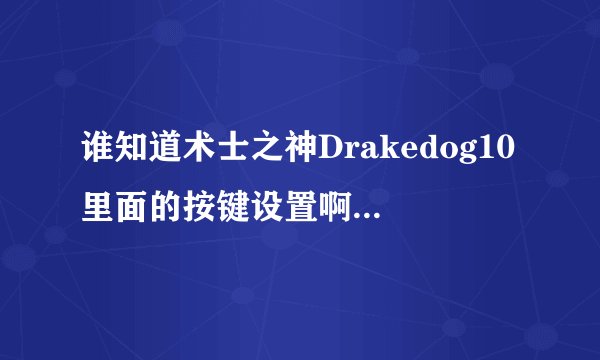 谁知道术士之神Drakedog10里面的按键设置啊...